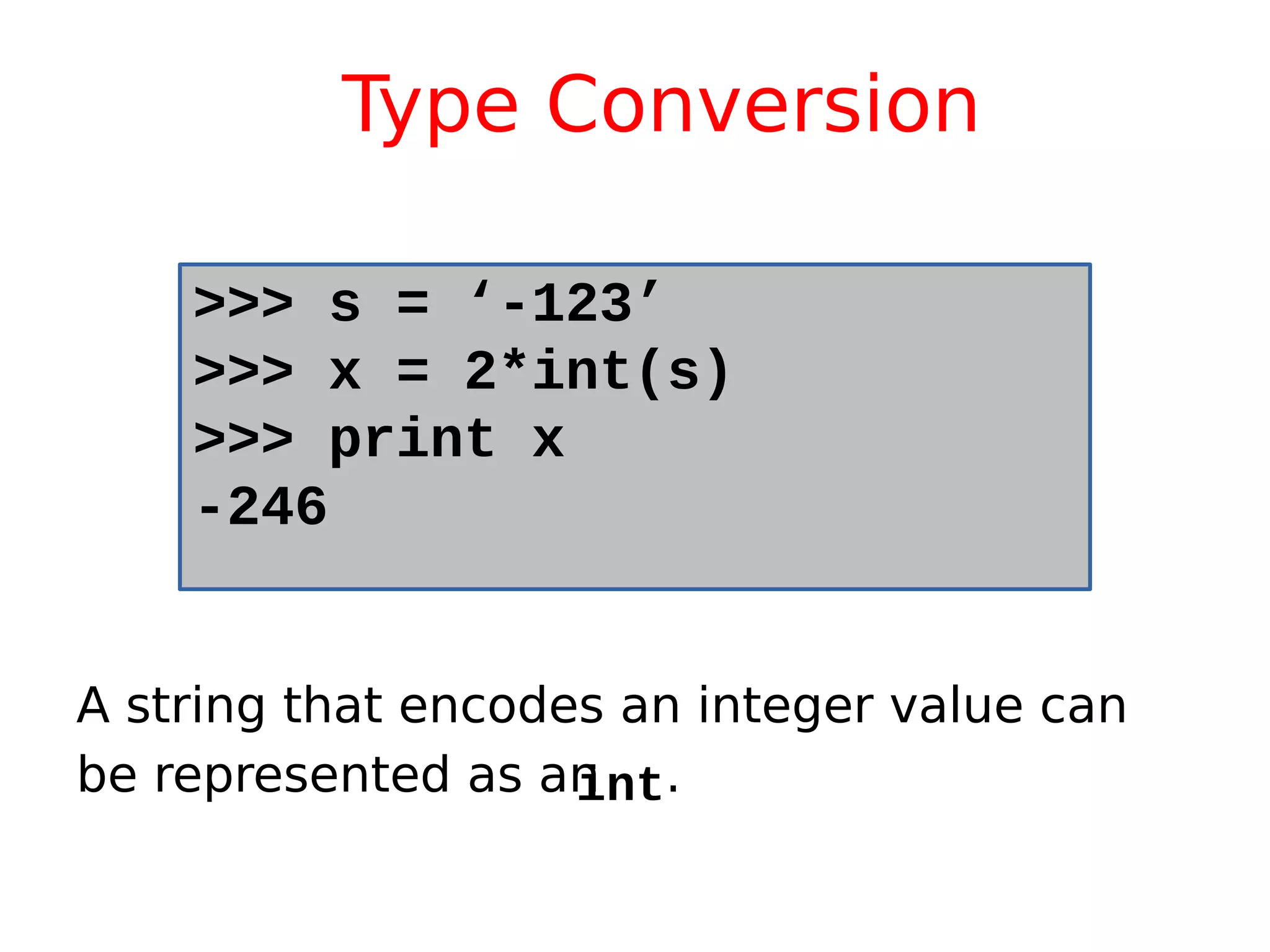 Type Conversion

>>> s = ‘-123’
>>> x = 2*int(s)
>>> print x
-246

A string that encodes an integer value can be represented as an int.